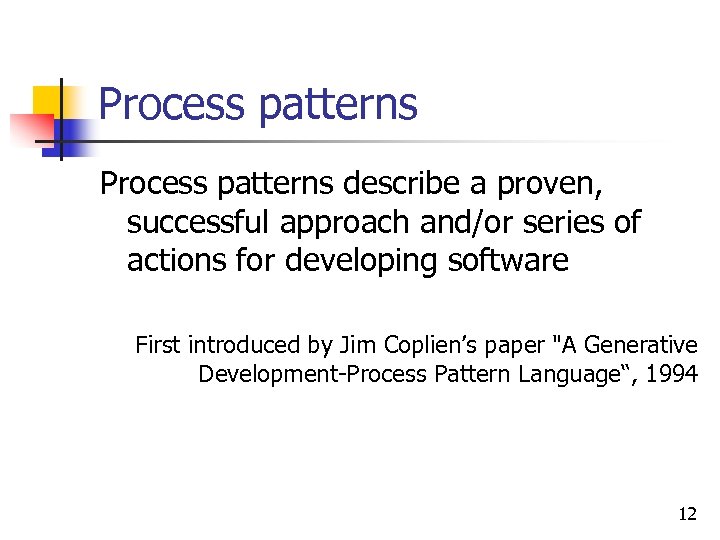 Process patterns

Process patterns describe a proven, successful approach and/or series of actions for developing software

First introduced by Jim Coplien’s paper "A Generative Development-Process Pattern Language“, 1994

12